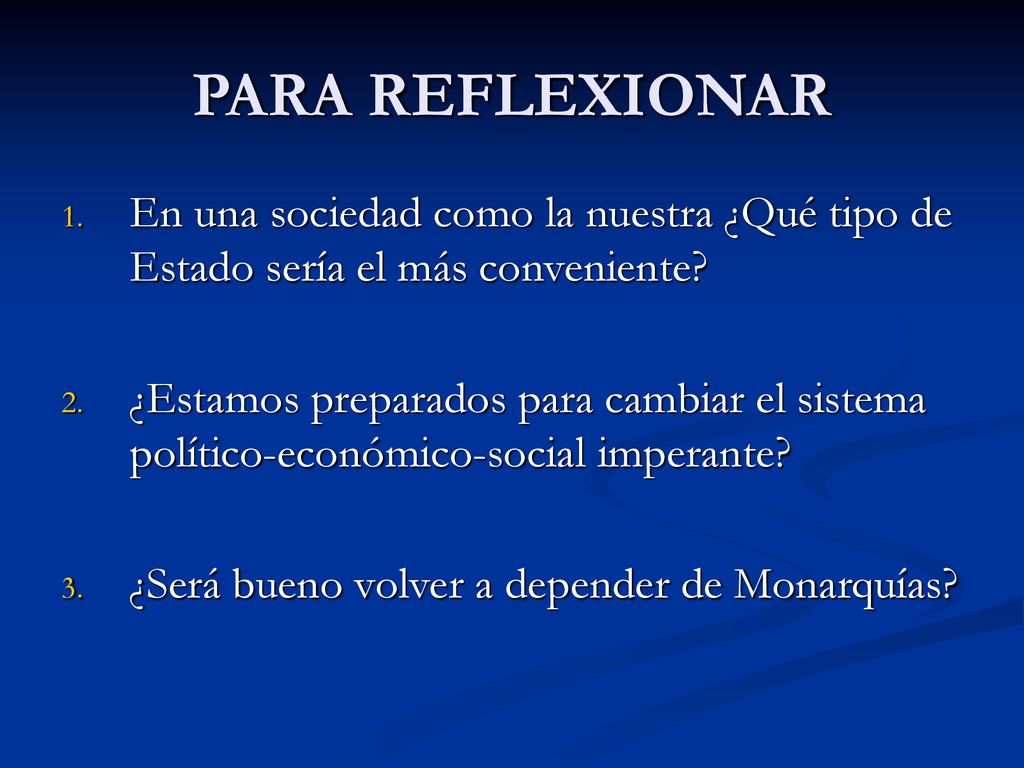 PARA REFLEXIONAR

1. En una sociedad como la nuestra ¿Qué tipo de Estado sería el más conveniente?

2. ¿Estamos preparados para cambiar el sistema político-económico-social imperante?

3. ¿Será bueno volver a depender de Monarquías?